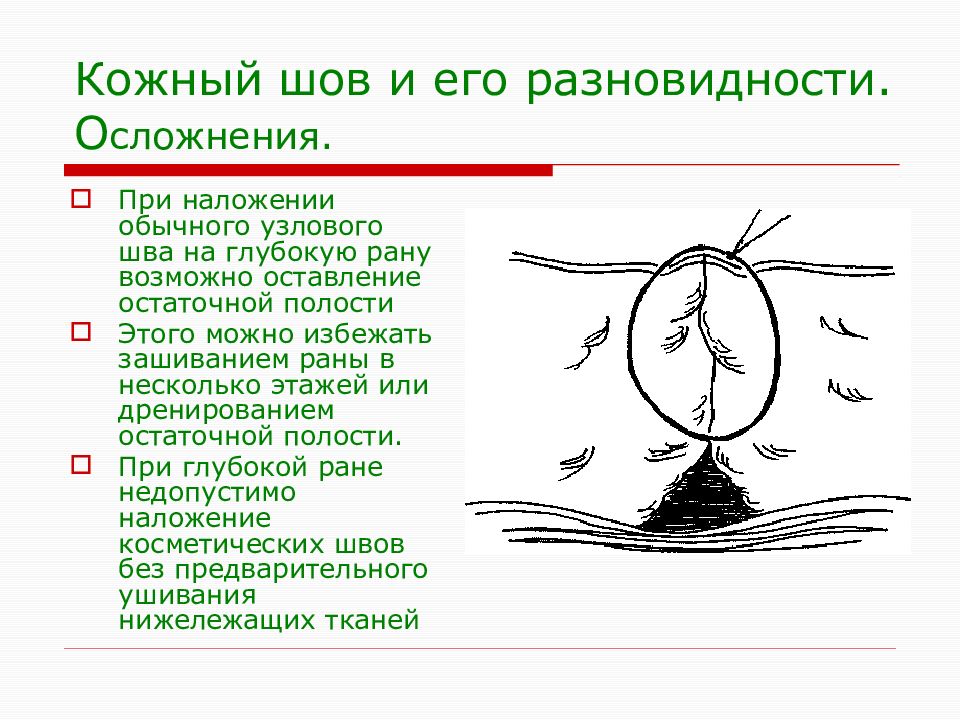 Кожный шов и его разновидности. Осложнения.

При наложении обычного узлового шва на глубокую рану возможно оставление остаточной полости

Этого можно избежать зашиванием раны в несколько этажей или дренированием остаточной полости.

При глубокой ране недопустимо наложение косметических швов без предварительного ушивания нижележащих тканей